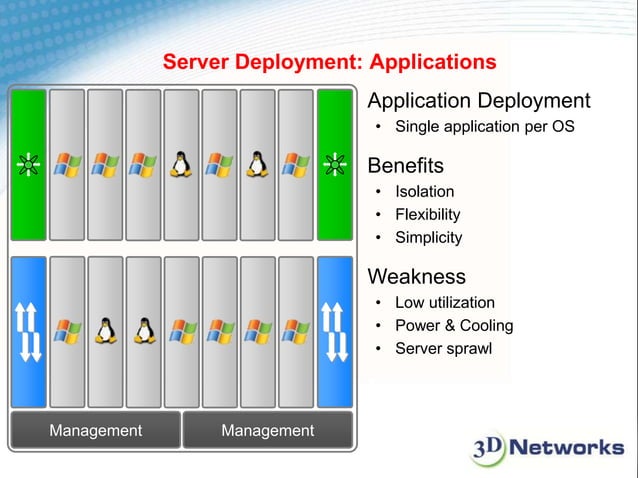 Server Deployment: Applications

Application Deployment
• Single application per OS

Benefits
• Isolation
• Flexibility
• Simplicity

Weakness
• Low utilization
• Power & Cooling
• Server sprawl

Management

Management

3D Networks